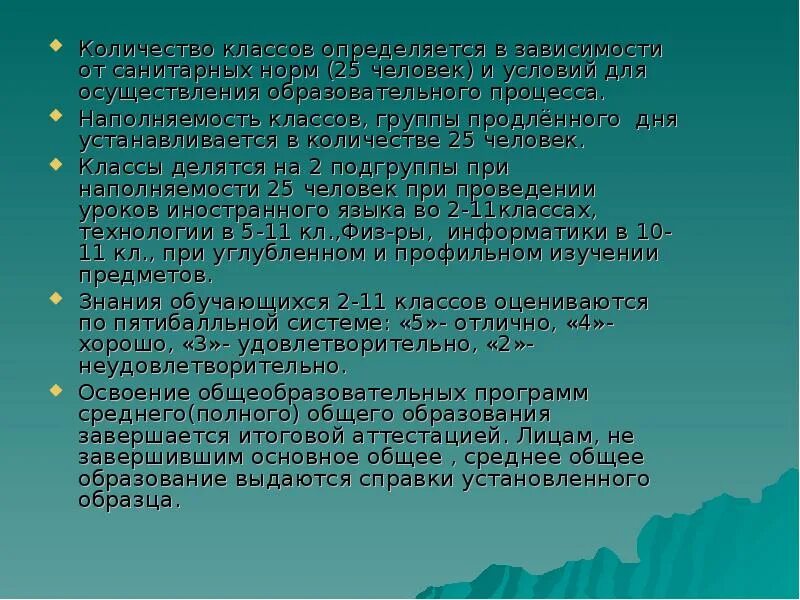 Количество классов определяется в зависимости от санитарных норм (25 человек) и условий для осуществления образовательного процесса.

Наполняемость классов, группы продлённого дня устанавливается в количестве 25 человек.

Классы делятся на 2 подгруппы при наполняемости 25 человек при проведении уроков иностранного языка во 2-11классах, технологии в 5-11 кл.,Физ-ры, информатики в 10-11 кл., при углубленном и профильном изучении предметов.

Знания обучающихся 2-11 классов оцениваются по пятибалльной системе: «5»- отлично, «4»- хорошо, «3»- удовлетворительно, «2»- неудовлетворительно.

Освоение общеобразовательных программ среднего(полного) общего образования завершается итоговой аттестацией. Лицам, не завершившим основное общее , среднее общее образование выдаются справки установленного образца.